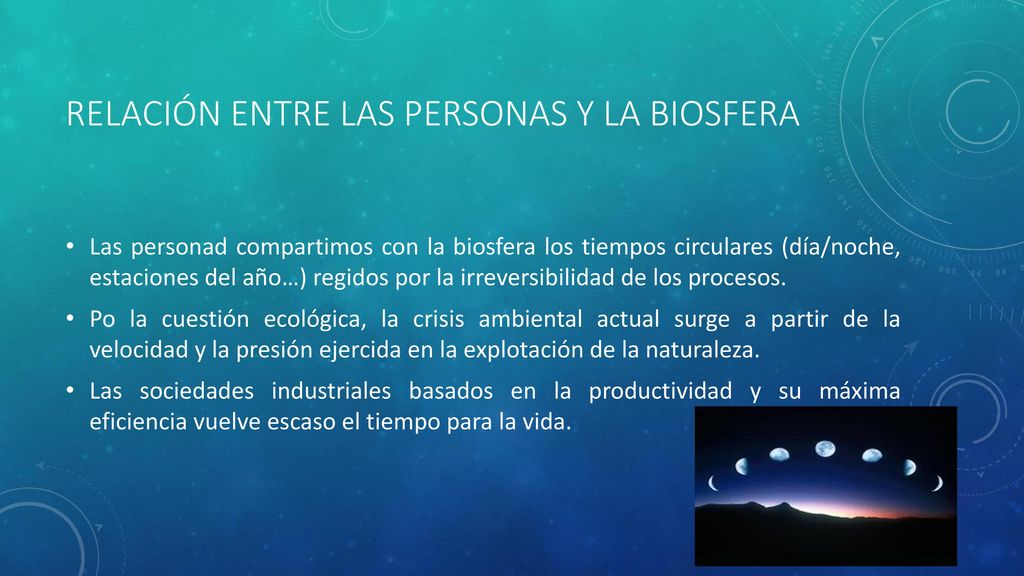 RELACIÓN ENTRE LAS PERSONAS Y LA BIOSFERA

• Las personad compartimos con la biosfera los tiempos circulares (día/noche, estaciones del año…) regidos por la irreversibilidad de los procesos.

• Po la cuestión ecológica, la crisis ambiental actual surge a partir de la velocidad y la presión ejercida en la explotación de la naturaleza.

• Las sociedades industriales basados en la productividad y su máxima eficiencia vuelve escaso el tiempo para la vida.